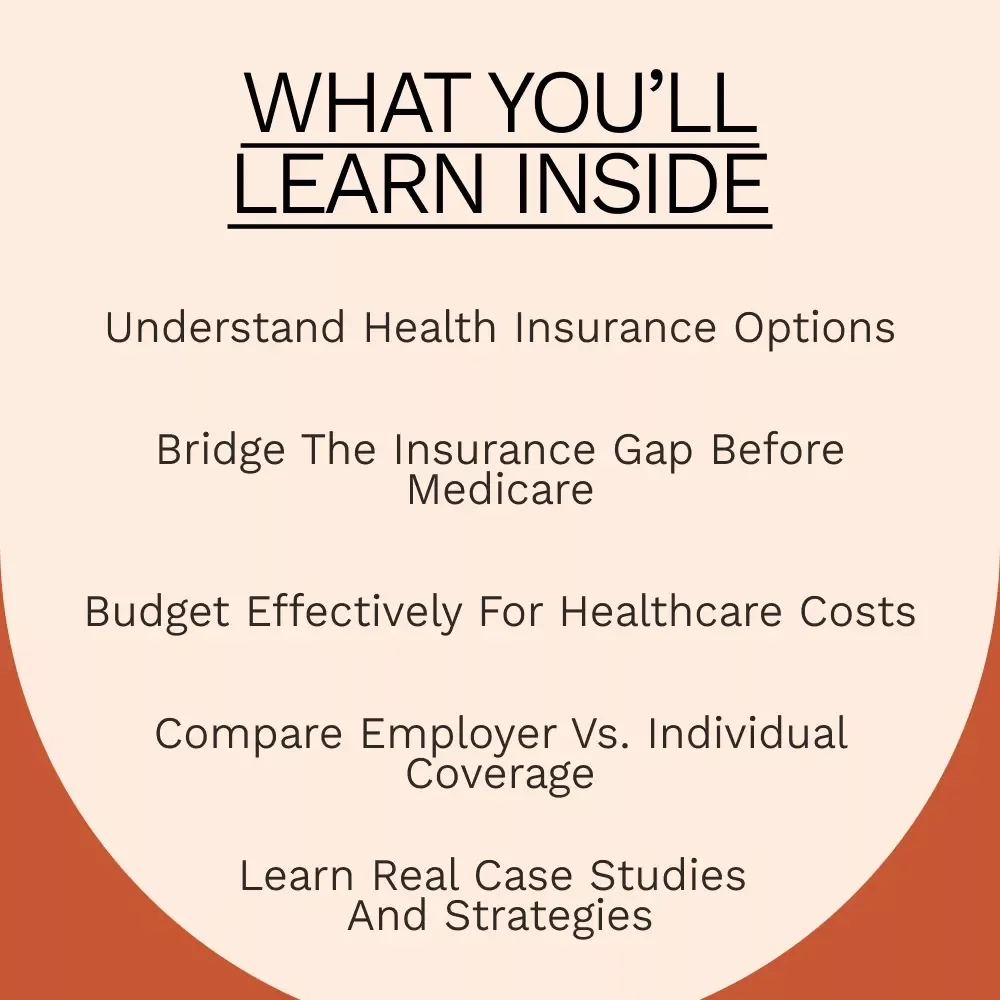 WHAT YOU'LL LEARN INSIDE

Understand Health Insurance Options

Bridge The Insurance Gap Before Medicare

Budget Effectively For Healthcare Costs

Compare Employer Vs. Individual Coverage

Learn Real Case Studies And Strategies